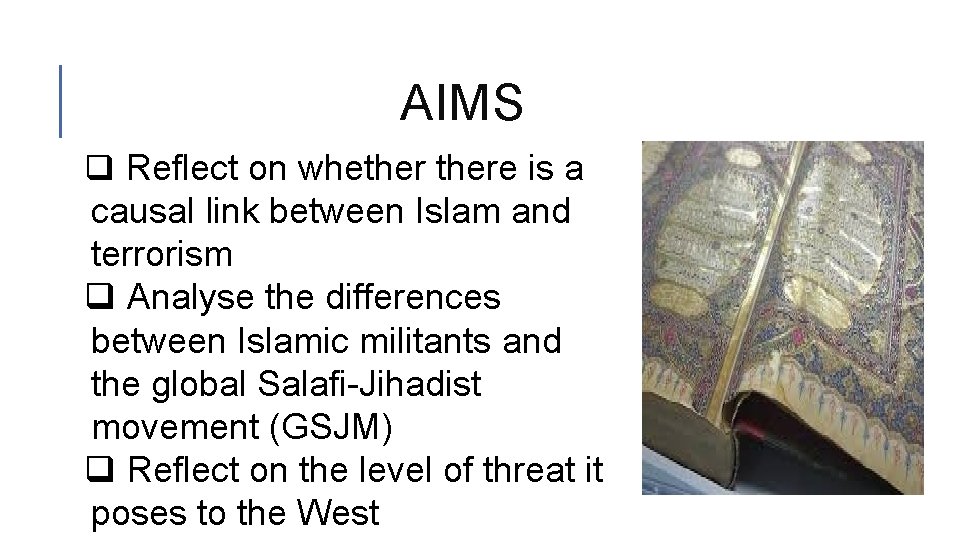 AIMS

❑ Reflect on whether there is a causal link between Islam and terrorism

❑ Analyse the differences between Islamic militants and the global Salafi-Jihadist movement (GSJM)

❑ Reflect on the level of threat it poses to the West